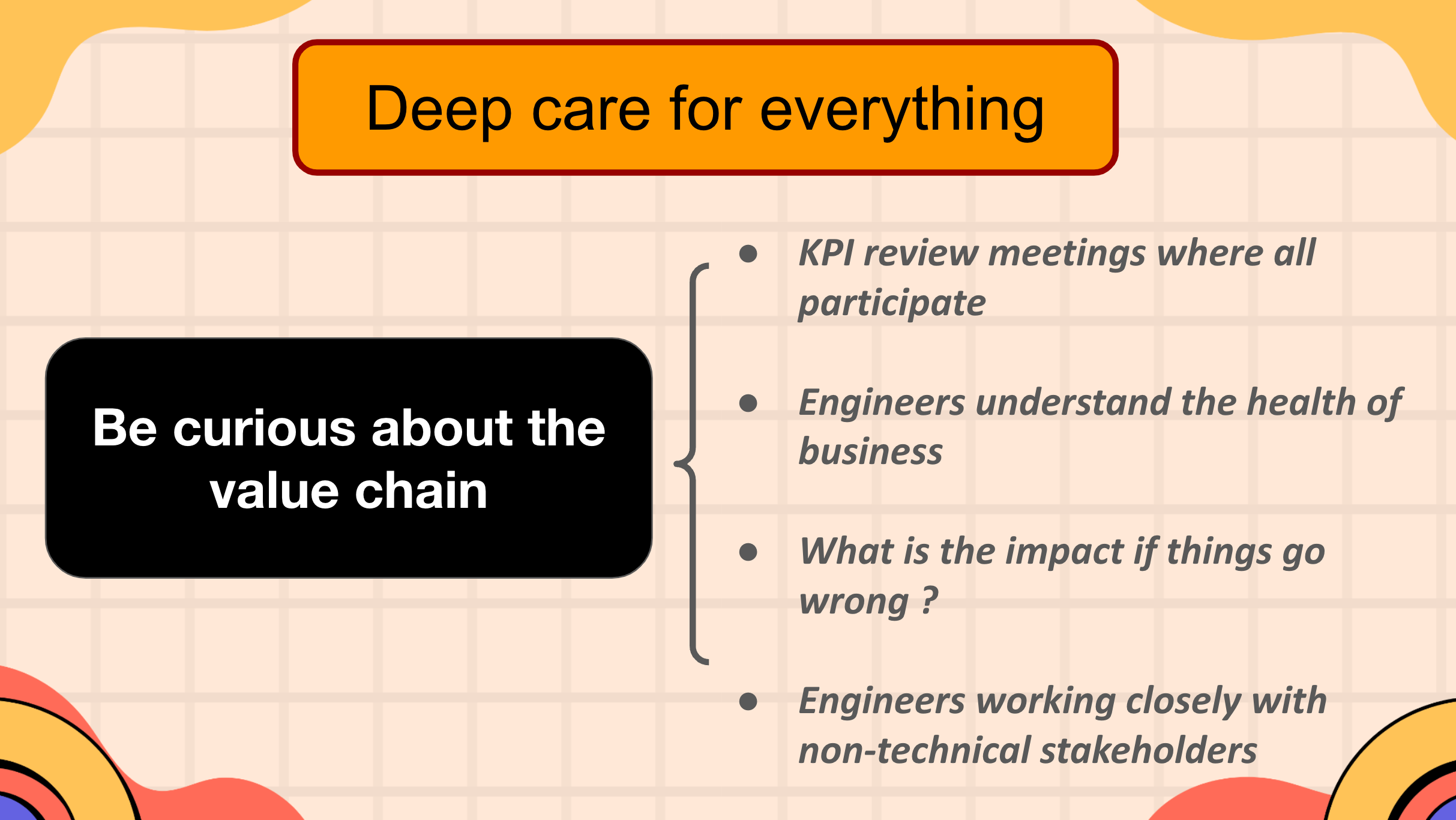 Deep care for everything

Be curious about the value chain

- KPI review meetings where all participate
- Engineers understand the health of business
- What is the impact if things go wrong ?
- Engineers working closely with non-technical stakeholders